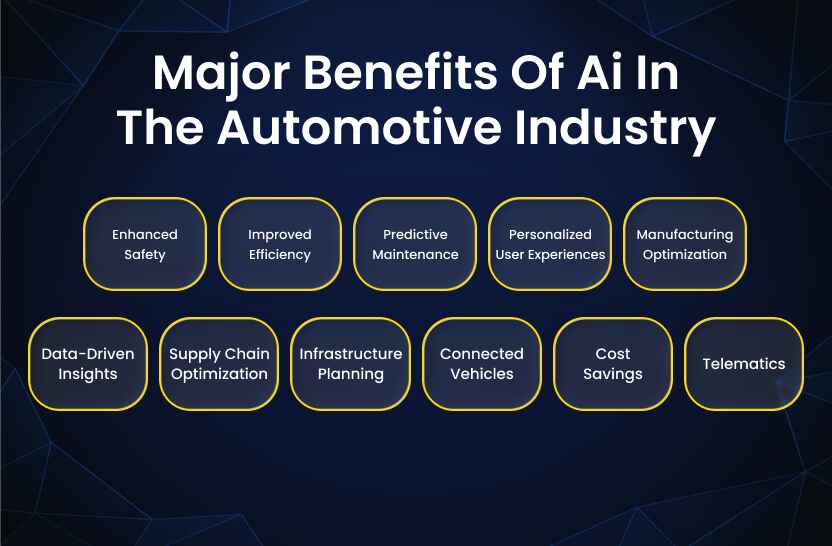 Major Benefits Of Ai In The Automotive Industry

Enhanced Safety

Improved Efficiency

Predictive Maintenance

Personalized User Experiences

Manufacturing Optimization

Data-Driven Insights

Supply Chain Optimization

Infrastructure Planning

Connected Vehicles

Cost Savings

Telematics